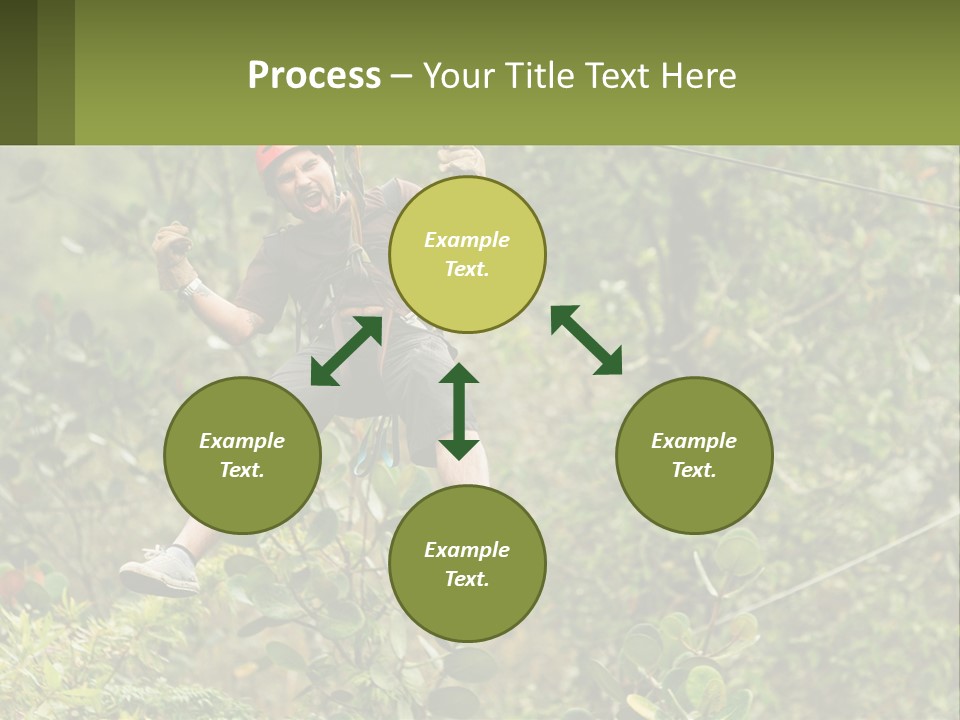 Process – Your Title Text Here

Example Text.

Example Text.

Example Text.

Example Text.